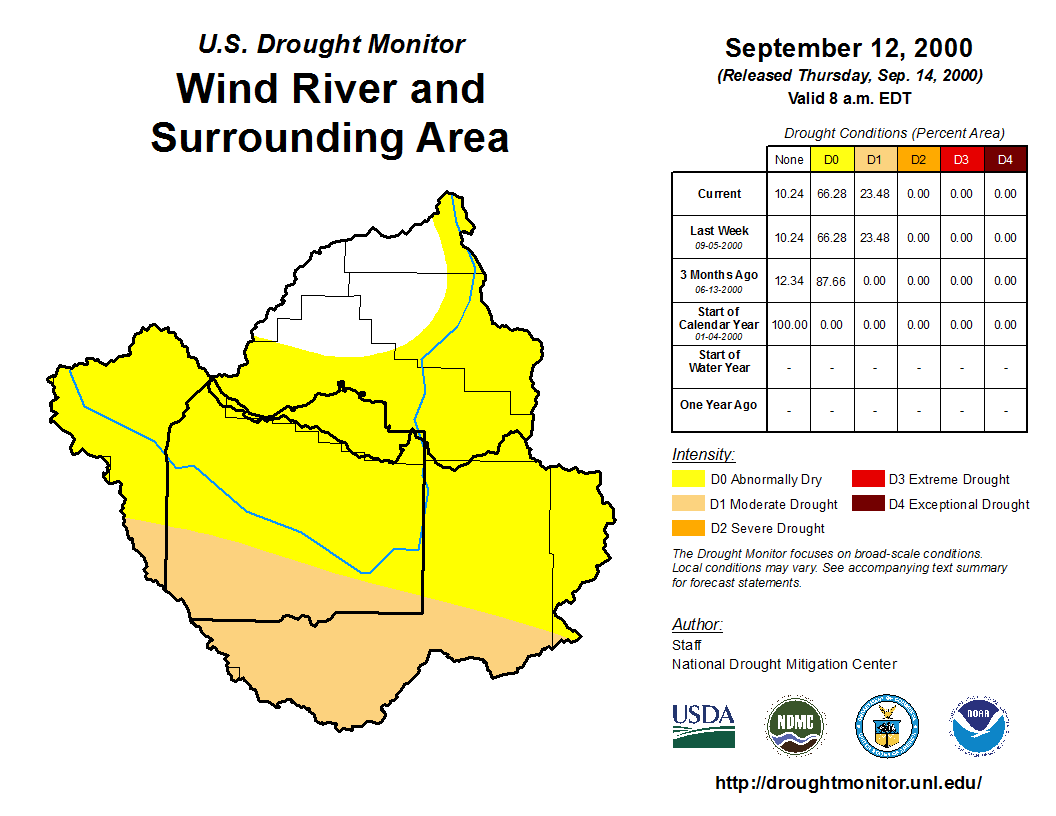 U.S. Drought Monitor
Wind River and Surrounding Area

September 12, 2000
(Released Thursday, Sep. 14, 2000)
Valid 8 a.m. EDT

Drought Conditions (Percent Area)

| | None | D0 | D1 | D2 | D3 | D4 |
|---|---|---|---|---|---|---|
| Current | 10.24 | 66.28 | 23.48 | 0.00 | 0.00 | 0.00 |
| Last Week 09-05-2000 | 10.24 | 66.28 | 23.48 | 0.00 | 0.00 | 0.00 |
| 3 Months Ago 06-13-2000 | 12.34 | 87.66 | 0.00 | 0.00 | 0.00 | 0.00 |
| Start of Calendar Year 01-04-2000 | 100.00 | 0.00 | 0.00 | 0.00 | 0.00 | 0.00 |
| Start of Water Year | - | - | - | - | - | - |
| One Year Ago | - | - | - | - | - | - |

Intensity:
D0 Abnormally Dry
D1 Moderate Drought
D2 Severe Drought
D3 Extreme Drought
D4 Exceptional Drought

The Drought Monitor focuses on broad-scale conditions. Local conditions may vary. See accompanying text summary for forecast statements.

Author:
Staff
National Drought Mitigation Center

USDA
NDMC
NOAA

http://droughtmonitor.unl.edu/